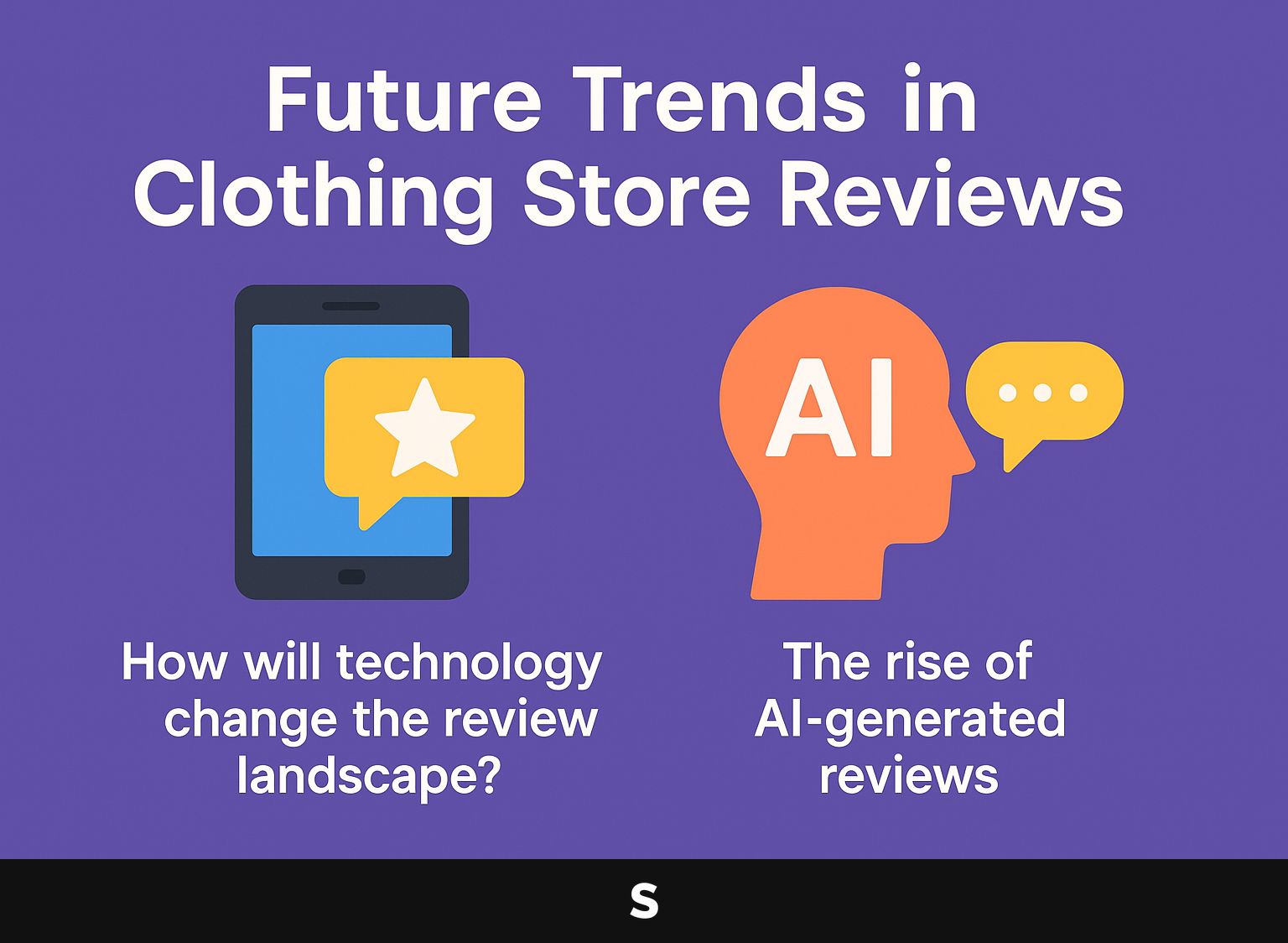 Future Trends in Clothing Store Reviews

AI

How will technology change the review landscape?

The rise of AI-generated reviews

S